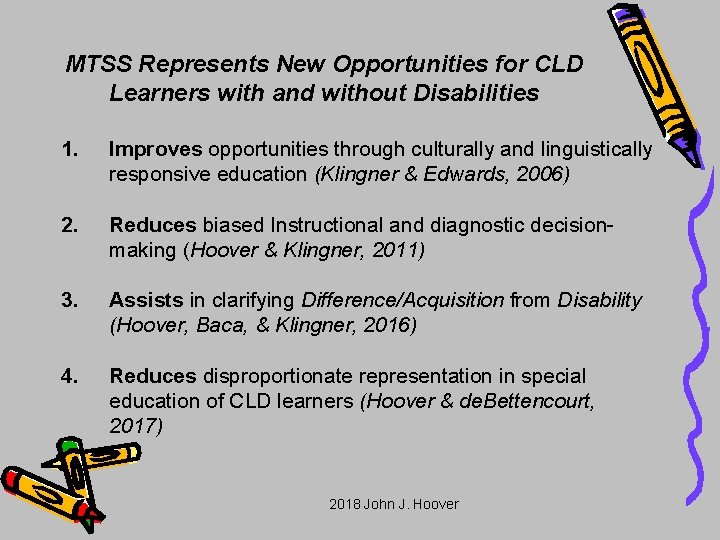 MTSS Represents New Opportunities for CLD Learners with and without Disabilities

1. Improves opportunities through culturally and linguistically responsive education (Klingner & Edwards, 2006)

2. Reduces biased Instructional and diagnostic decision-making (Hoover & Klingner, 2011)

3. Assists in clarifying Difference/Acquisition from Disability (Hoover, Baca, & Klingner, 2016)

4. Reduces disproportionate representation in special education of CLD learners (Hoover & deBettencourt, 2017)

2018 John J. Hoover